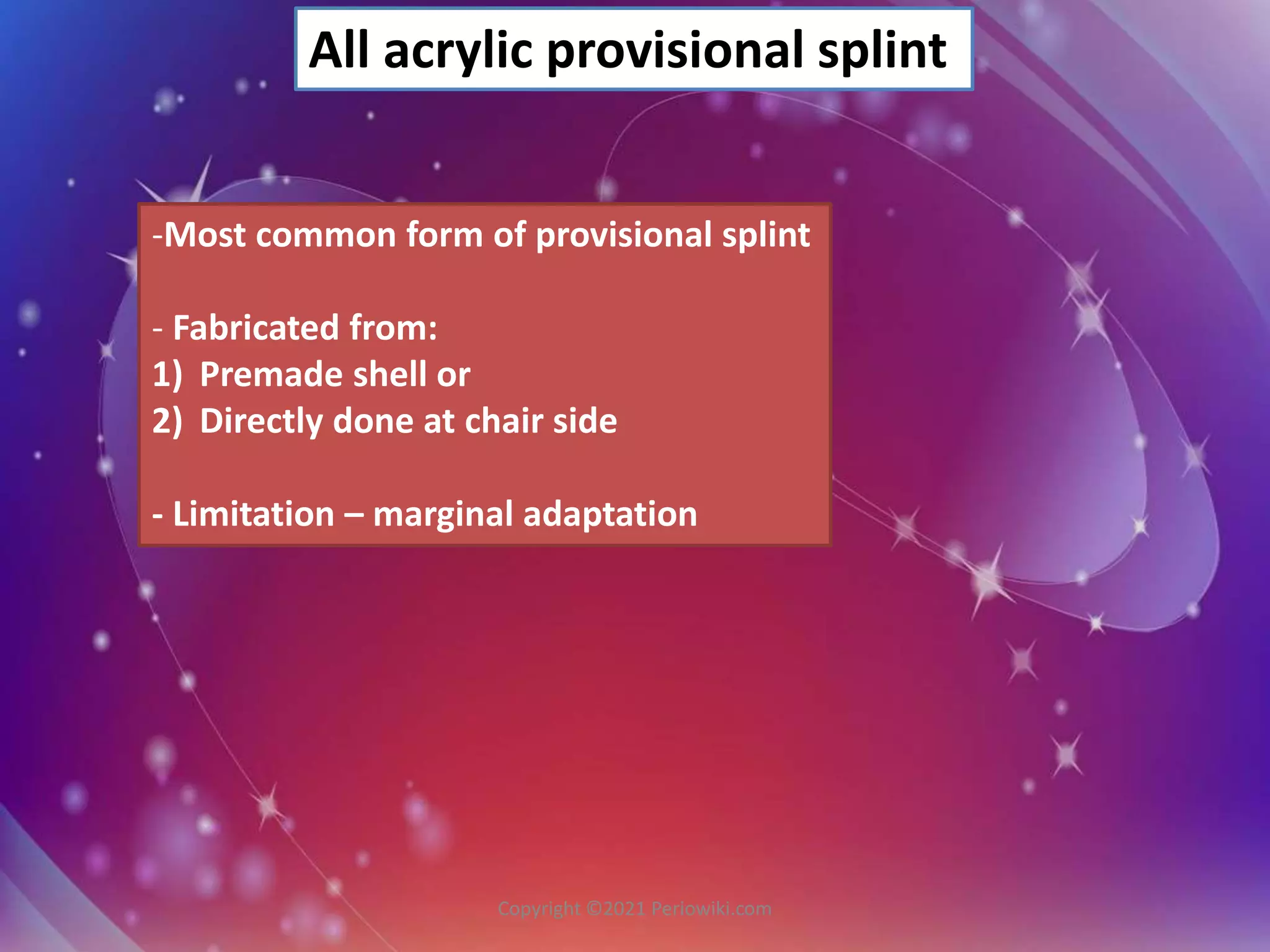 All acrylic provisional splint

-Most common form of provisional splint

- Fabricated from:
1) Premade shell or
2) Directly done at chair side

- Limitation – marginal adaptation

Copyright ©2021 Periowiki.com